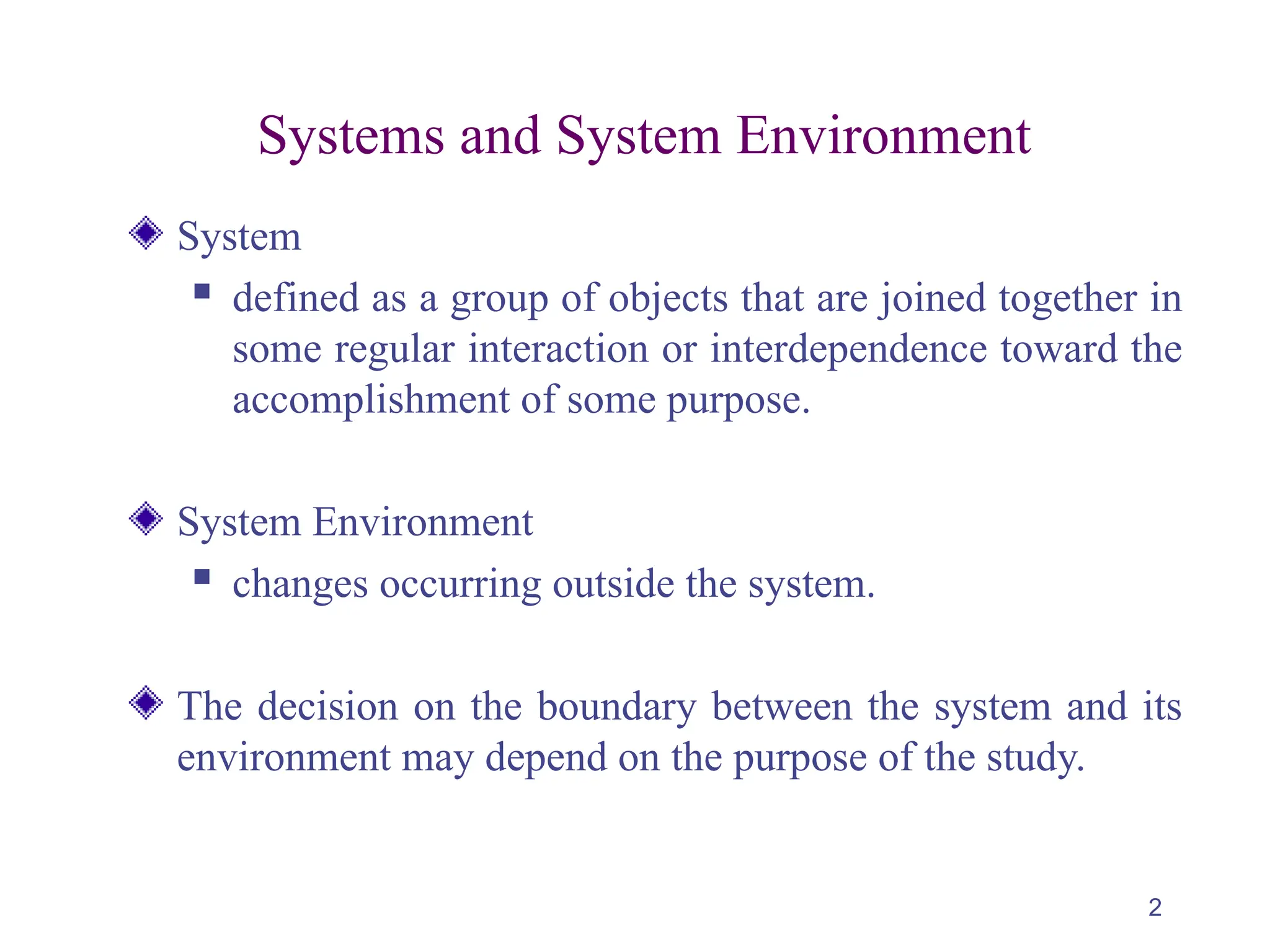 Systems and System Environment

System

defined as a group of objects that are joined together in some regular interaction or interdependence toward the accomplishment of some purpose.

System Environment

changes occurring outside the system.

The decision on the boundary between the system and its environment may depend on the purpose of the study.

2